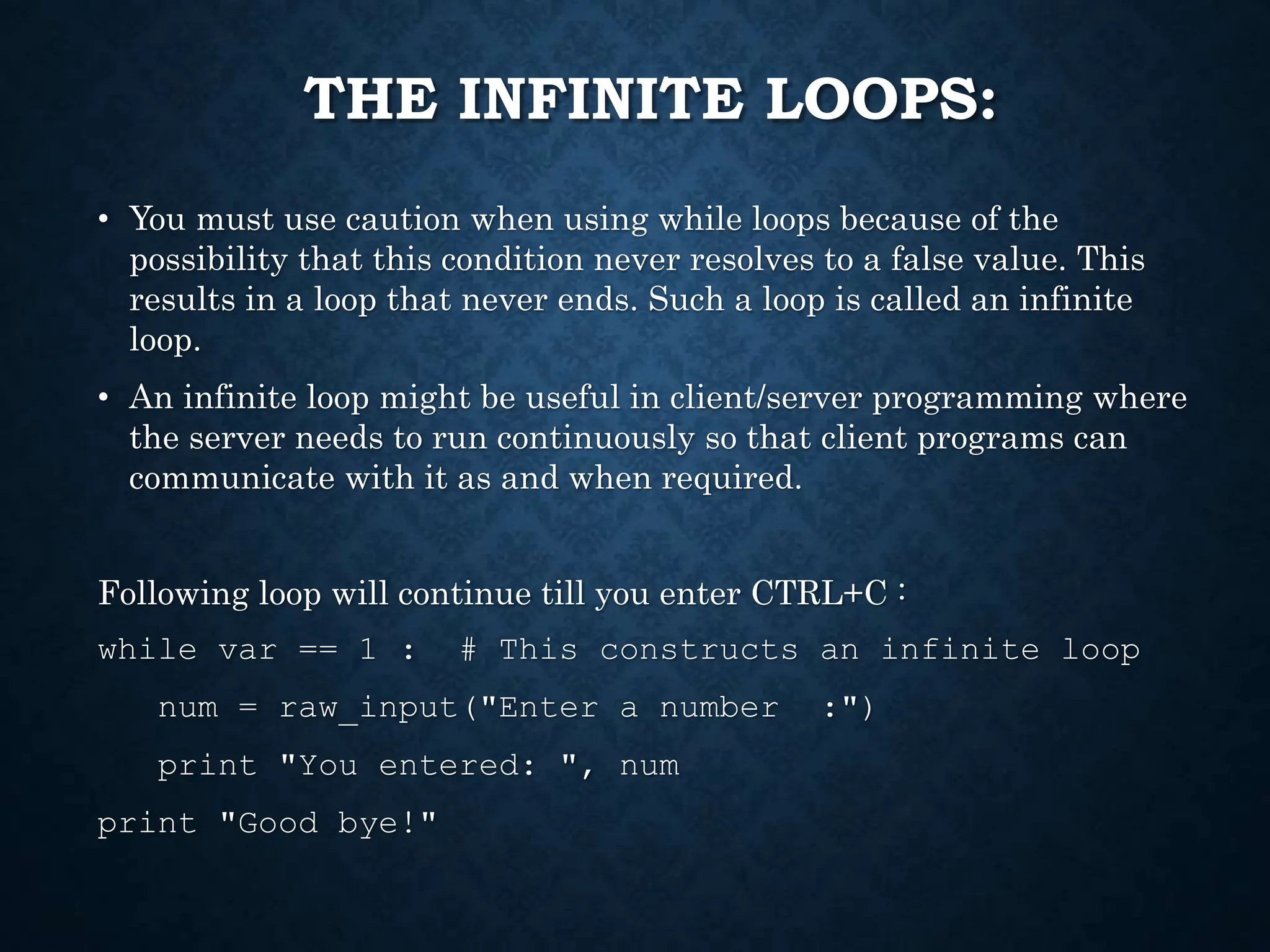 THE INFINITE LOOPS:

• You must use caution when using while loops because of the possibility that this condition never resolves to a false value. This results in a loop that never ends. Such a loop is called an infinite loop.

• An infinite loop might be useful in client/server programming where the server needs to run continuously so that client programs can communicate with it as and when required.

Following loop will continue till you enter CTRL+C :

while var == 1 :  # This constructs an infinite loop

   num = raw_input("Enter a number  :")

   print "You entered: ", num

print "Good bye!"